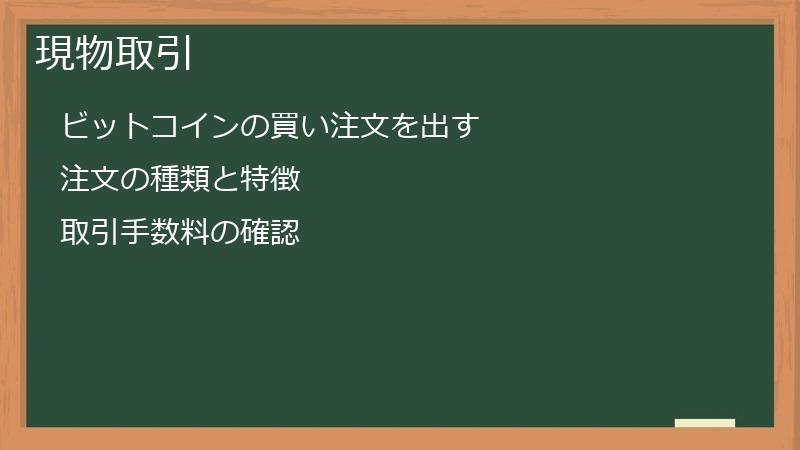 現物取引

ビットコインの買い注文を出す

注文の種類と特徴

取引手数料の確認